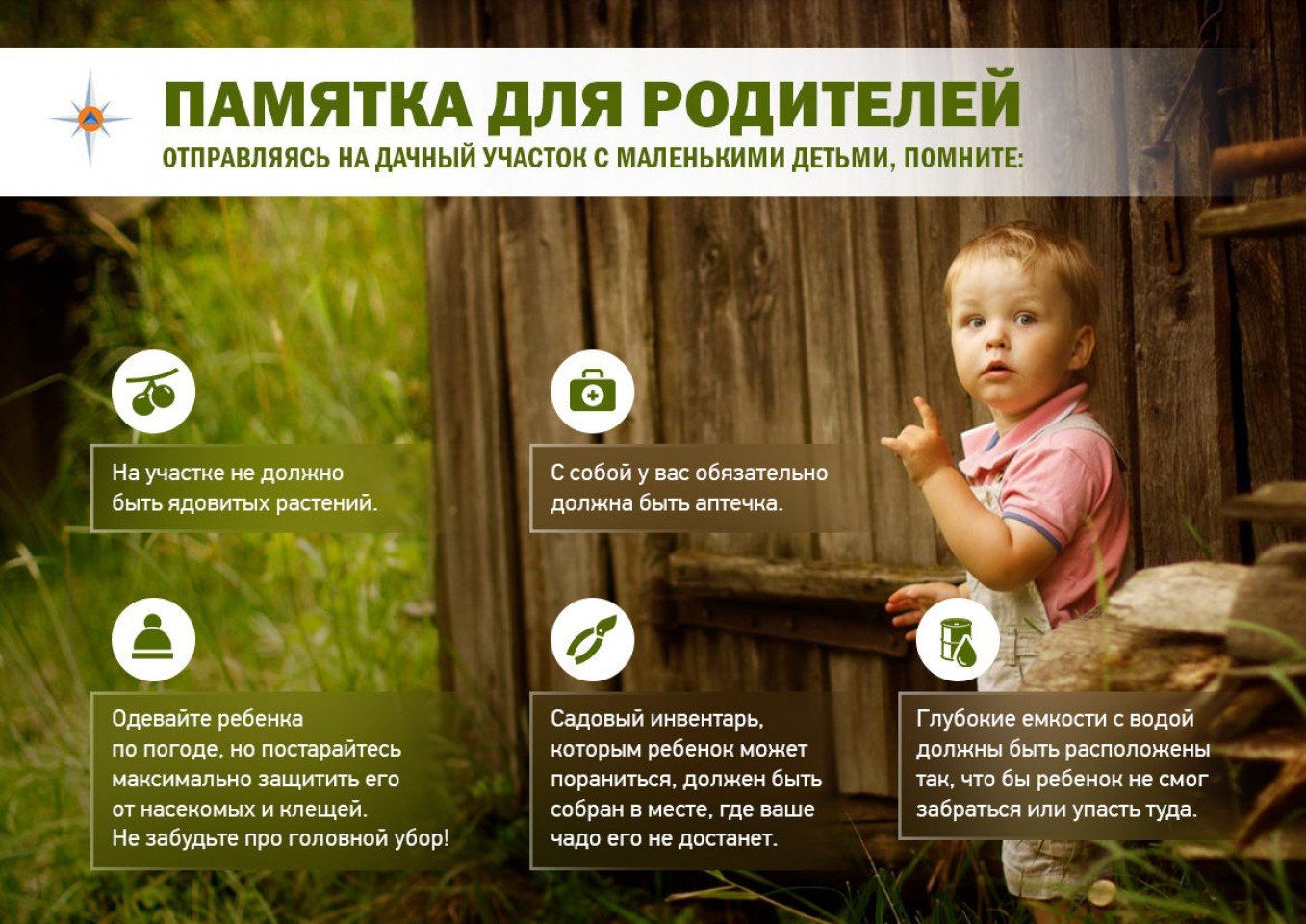 ПАМЯТКА ДЛЯ РОДИТЕЛЕЙ
ОТПРАВЛЯЯСЬ НА ДАЧНЫЙ УЧАСТОК С МАЛЕНЬКИМИ ДЕТЬМИ, ПОМНИТЕ:

На участке не должно быть ядовитых растений.

С собой у вас обязательно должна быть аптечка.

Одевайте ребенка по погоде, но постарайтесь максимально защитить его от насекомых и клещей. Не забудьте про головной убор!

Садовый инвентарь, которым ребенок может пораниться, должен быть собран в месте, где ваше чадо его не достанет.

Глубокие емкости с водой должны быть расположены так, что бы ребенок не смог забраться или упасть туда.